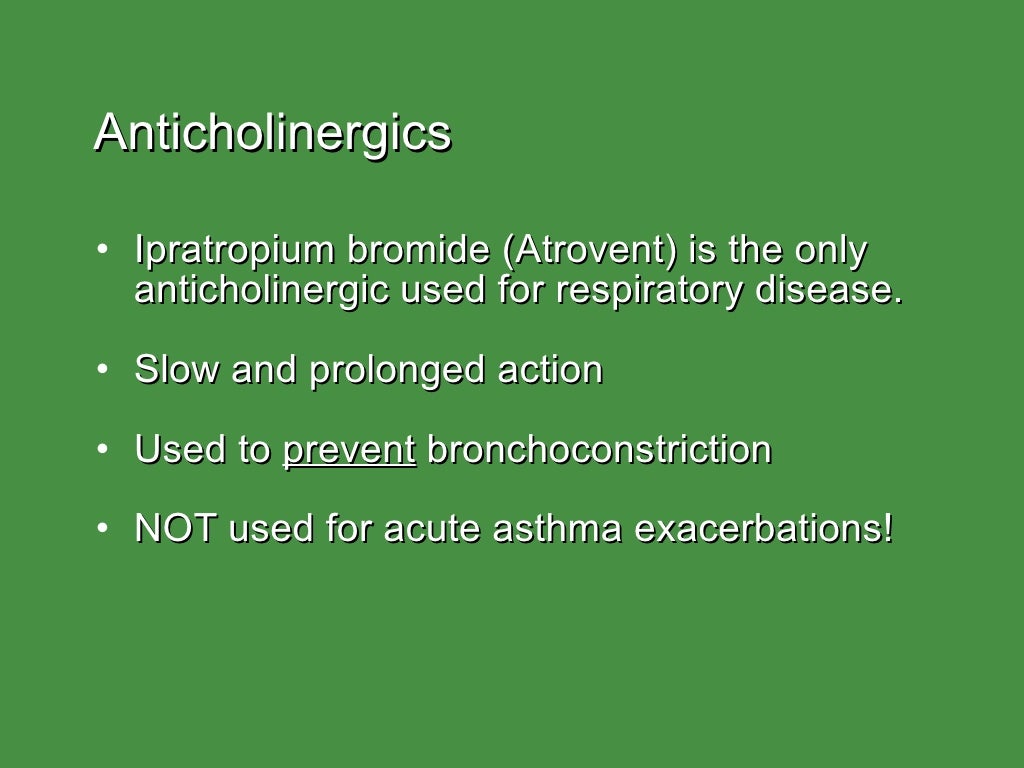 Anticholinergics

• Ipratropium bromide (Atrovent) is the only anticholinergic used for respiratory disease.

• Slow and prolonged action

• Used to prevent bronchoconstriction

• NOT used for acute asthma exacerbations!